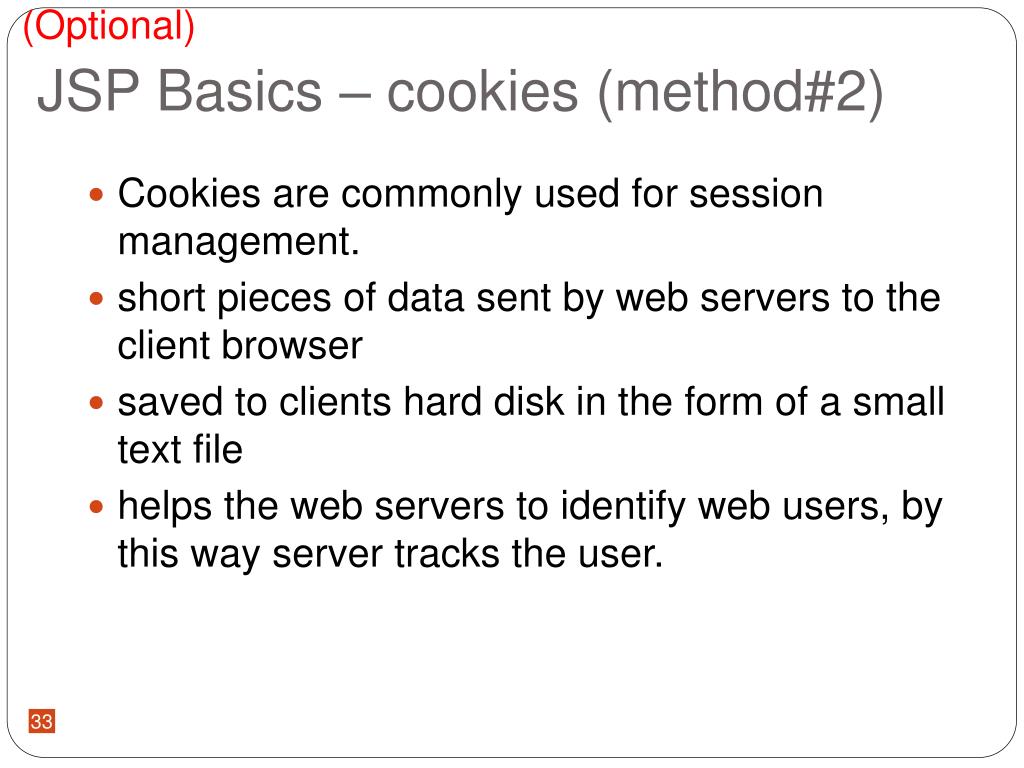 (Optional)

JSP Basics – cookies (method#2)

- Cookies are commonly used for session management.
- short pieces of data sent by web servers to the client browser
- saved to clients hard disk in the form of a small text file
- helps the web servers to identify web users, by this way server tracks the user.

33